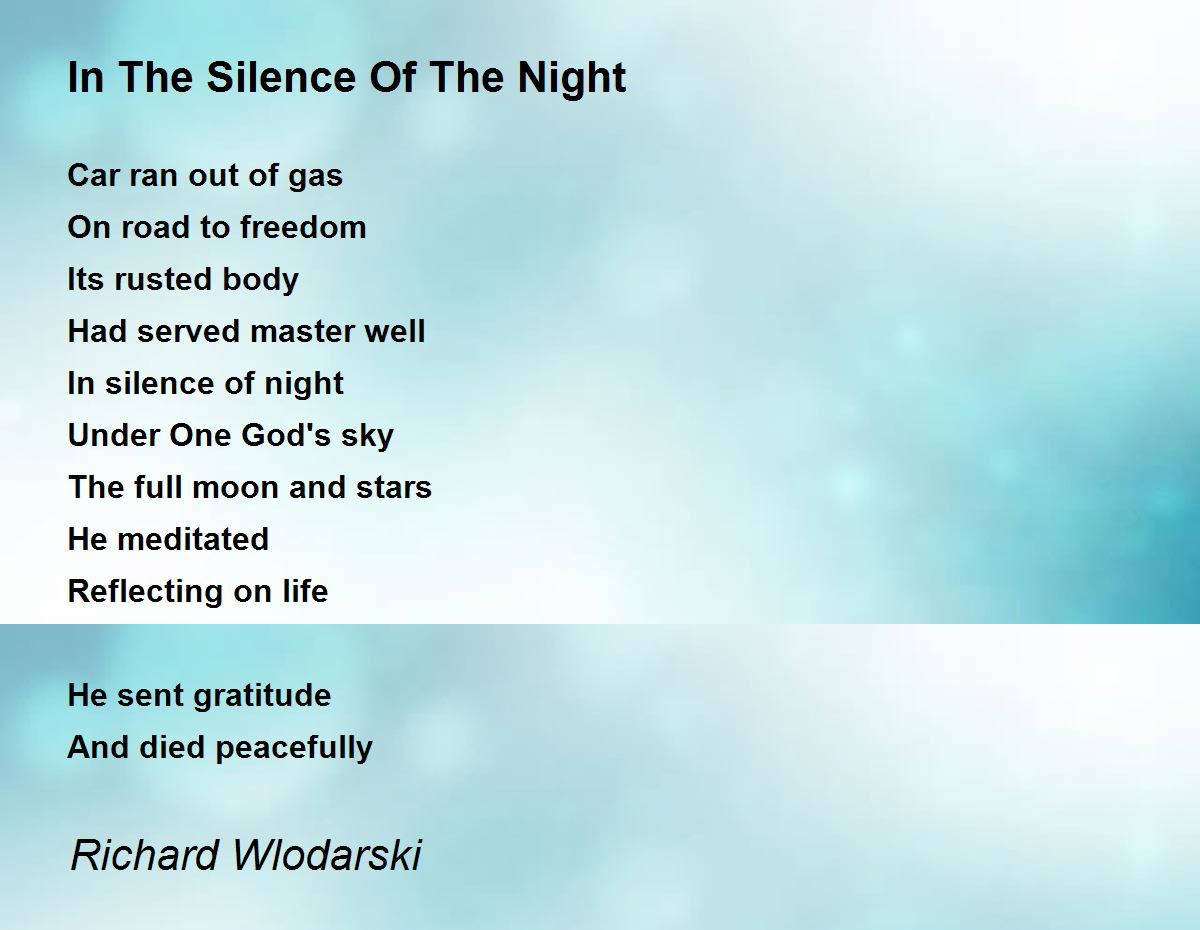 In The Silence Of The Night

Car ran out of gas
On road to freedom
Its rusted body
Had served master well
In silence of night
Under One God's sky
The full moon and stars
He meditated
Reflecting on life

He sent gratitude
And died peacefully

Richard Wlodarski